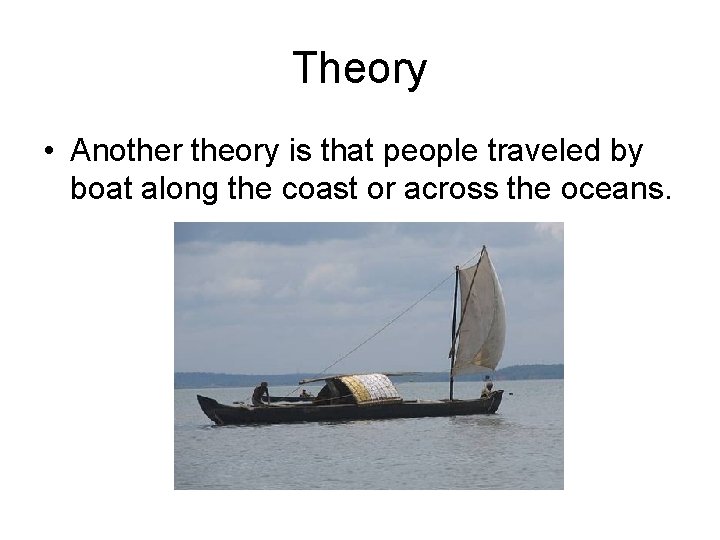 Theory

• Another theory is that people traveled by boat along the coast or across the oceans.